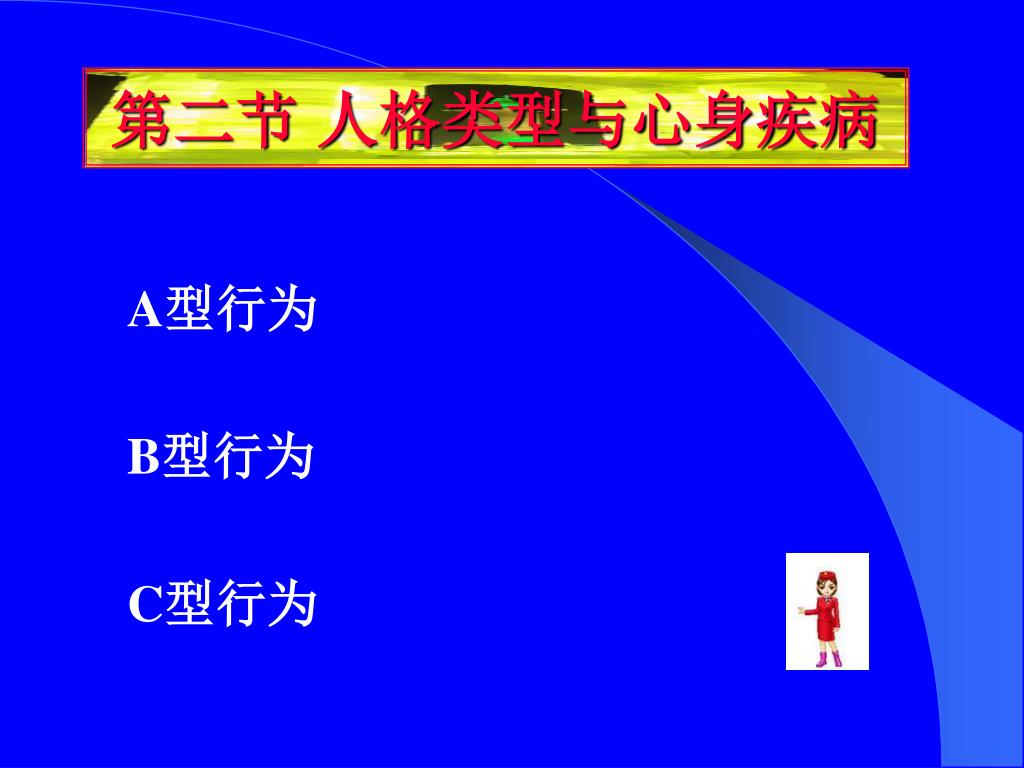 第二节 人格类型与心身疾病

A型行为

B型行为

C型行为